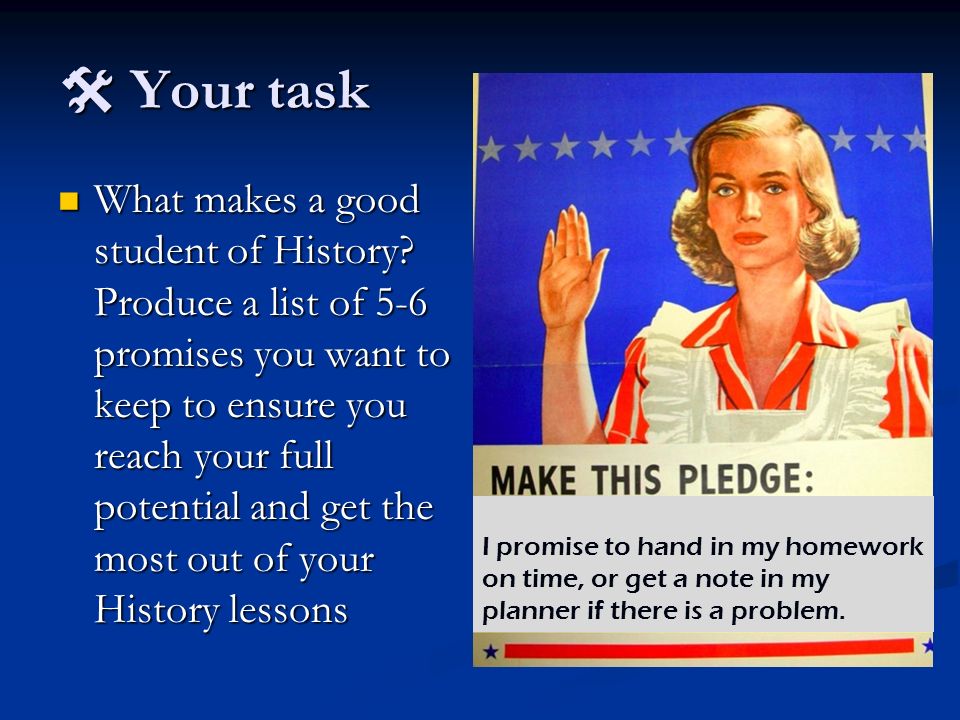 Your task

What makes a good student of History? Produce a list of 5-6 promises you want to keep to ensure you reach your full potential and get the most out of your History lessons

MAKE THIS PLEDGE:

I promise to hand in my homework on time, or get a note in my planner if there is a problem.